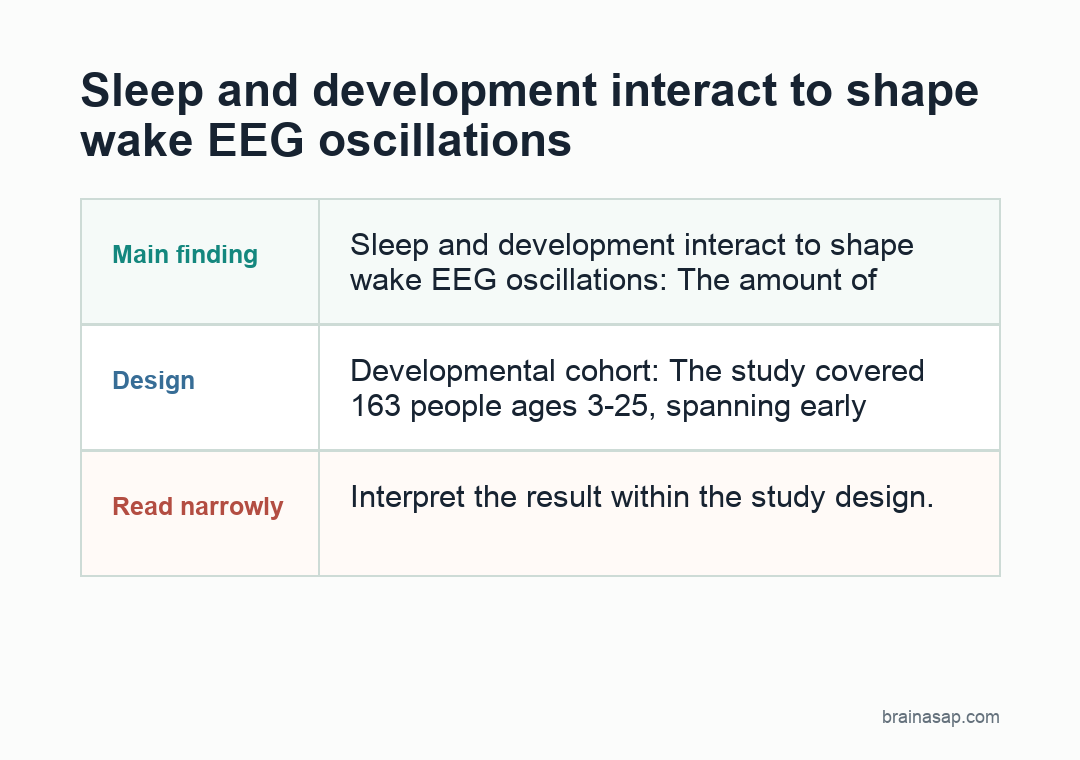 Sleep and development interact to shape wake EEG oscillations

| Main finding | Sleep and development interact to shape wake EEG oscillations: The amount of |
|---|---|
| Design | Developmental cohort: The study covered 163 people ages 3-25, spanning early |
| Read narrowly | Interpret the result within the study design. |

brainasap.com